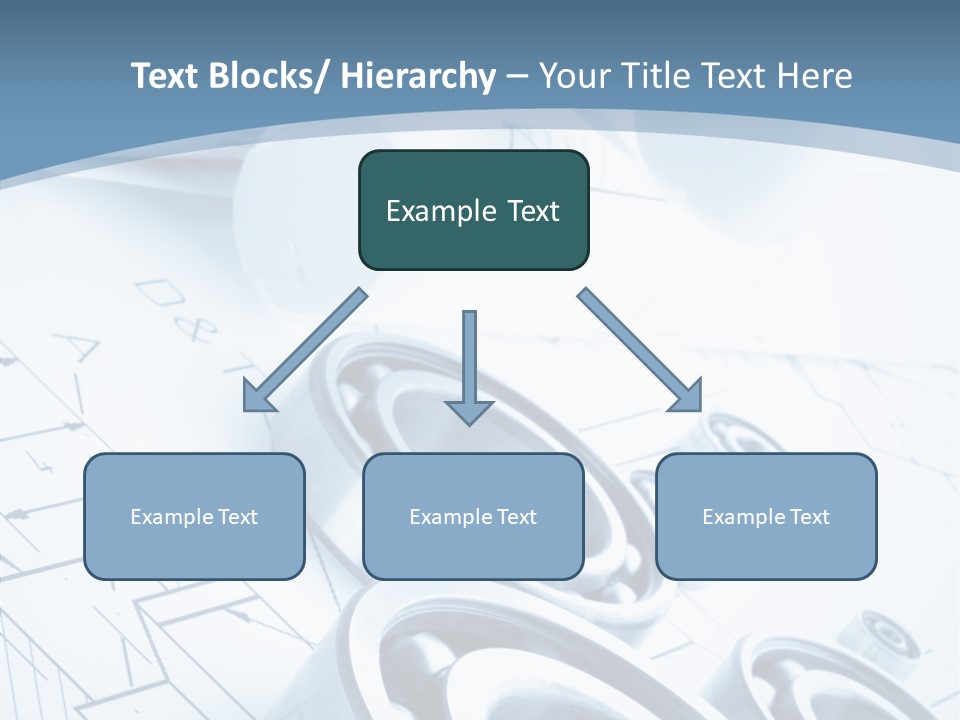 Text Blocks/ Hierarchy – Your Title Text Here

Example Text

Example Text

Example Text

Example Text